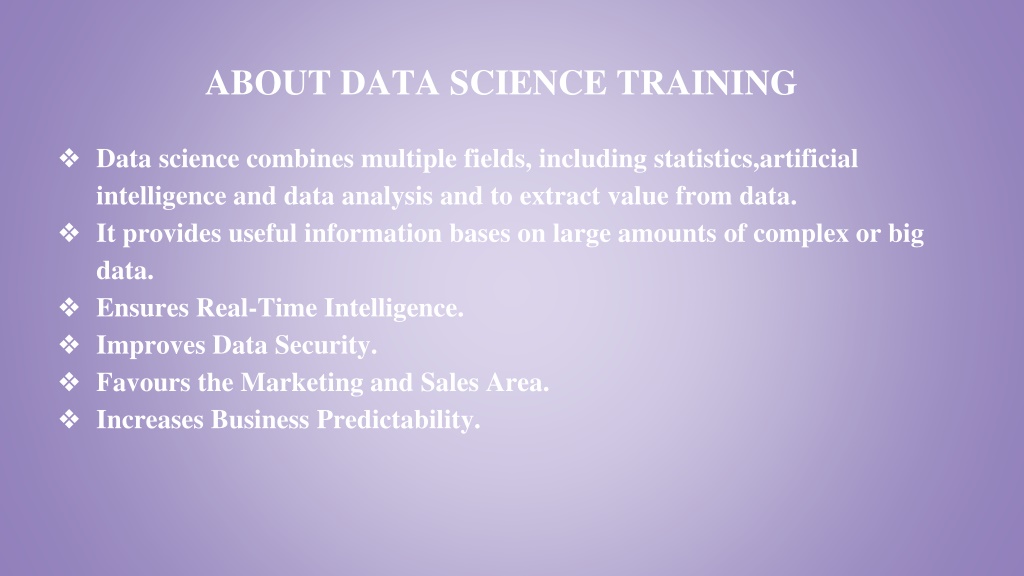 ABOUT DATA SCIENCE TRAINING

❖ Data science combines multiple fields, including statistics,artificial intelligence and data analysis and to extract value from data.
❖ It provides useful information bases on large amounts of complex or big data.
❖ Ensures Real-Time Intelligence.
❖ Improves Data Security.
❖ Favours the Marketing and Sales Area.
❖ Increases Business Predictability.